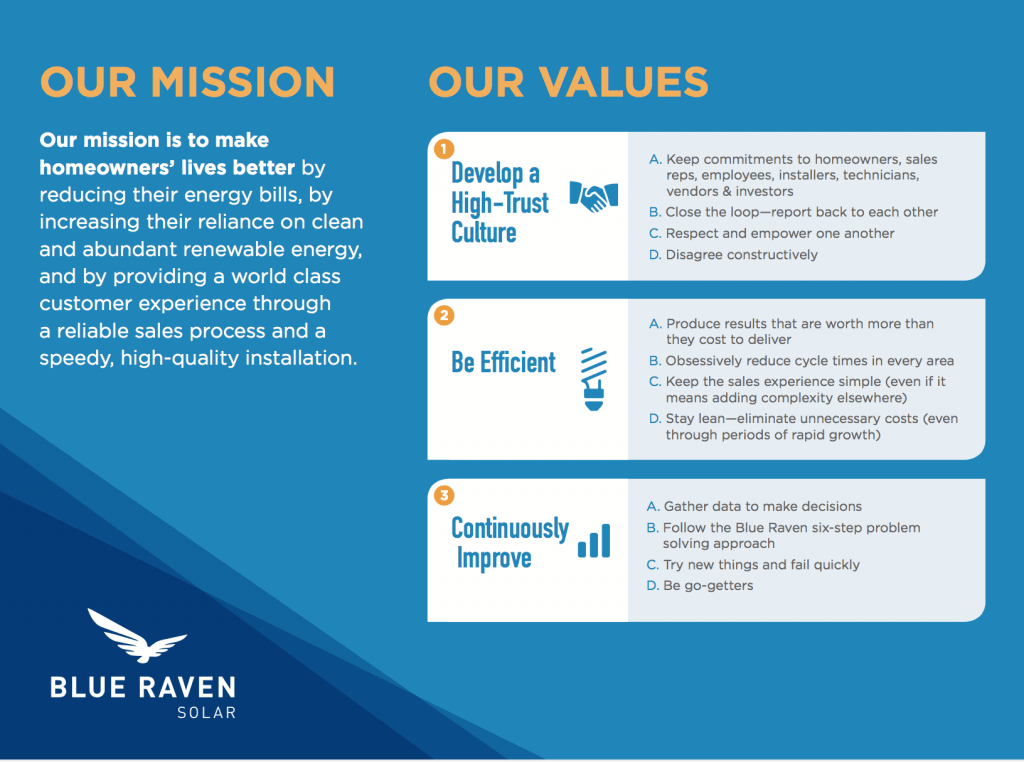 OUR MISSION

Our mission is to make homeowners' lives better by reducing their energy bills, by increasing their reliance on clean and abundant renewable energy, and by providing a world class customer experience through a reliable sales process and a speedy, high-quality installation.

BLUE RAVEN
SOLAR

OUR VALUES

1
Develop a High-Trust Culture

A. Keep commitments to homeowners, sales reps, employees, installers, technicians, vendors & investors
B. Close the loop—report back to each other
C. Respect and empower one another
D. Disagree constructively

2
Be Efficient

A. Produce results that are worth more than they cost to deliver
B. Obsessively reduce cycle times in every area
C. Keep the sales experience simple (even if it means adding complexity elsewhere)
D. Stay lean—eliminate unnecessary costs (even through periods of rapid growth)

3
Continuously Improve

A. Gather data to make decisions
B. Follow the Blue Raven six-step problem solving approach
C. Try new things and fail quickly
D. Be go-getters